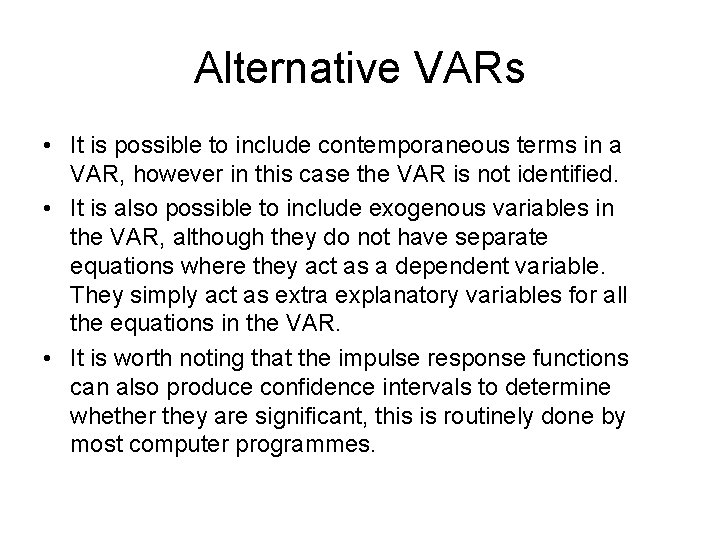 Alternative VARs

• It is possible to include contemporaneous terms in a VAR, however in this case the VAR is not identified.
• It is also possible to include exogenous variables in the VAR, although they do not have separate equations where they act as a dependent variable. They simply act as extra explanatory variables for all the equations in the VAR.
• It is worth noting that the impulse response functions can also produce confidence intervals to determine whether they are significant, this is routinely done by most computer programmes.